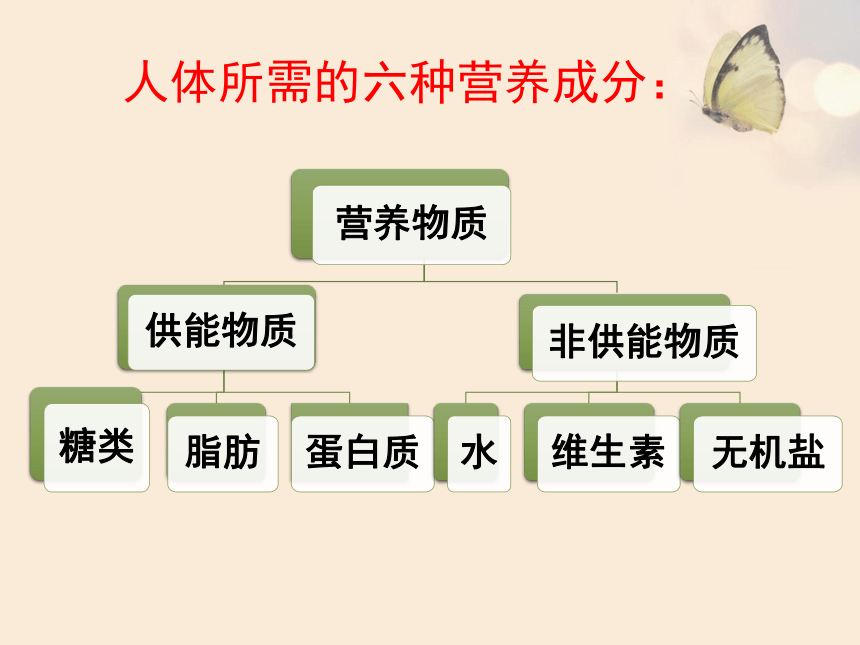 人体所需的六种营养成分：

营养物质

供能物质

非供能物质

糖类

脂肪

蛋白质

水

维生素

无机盐